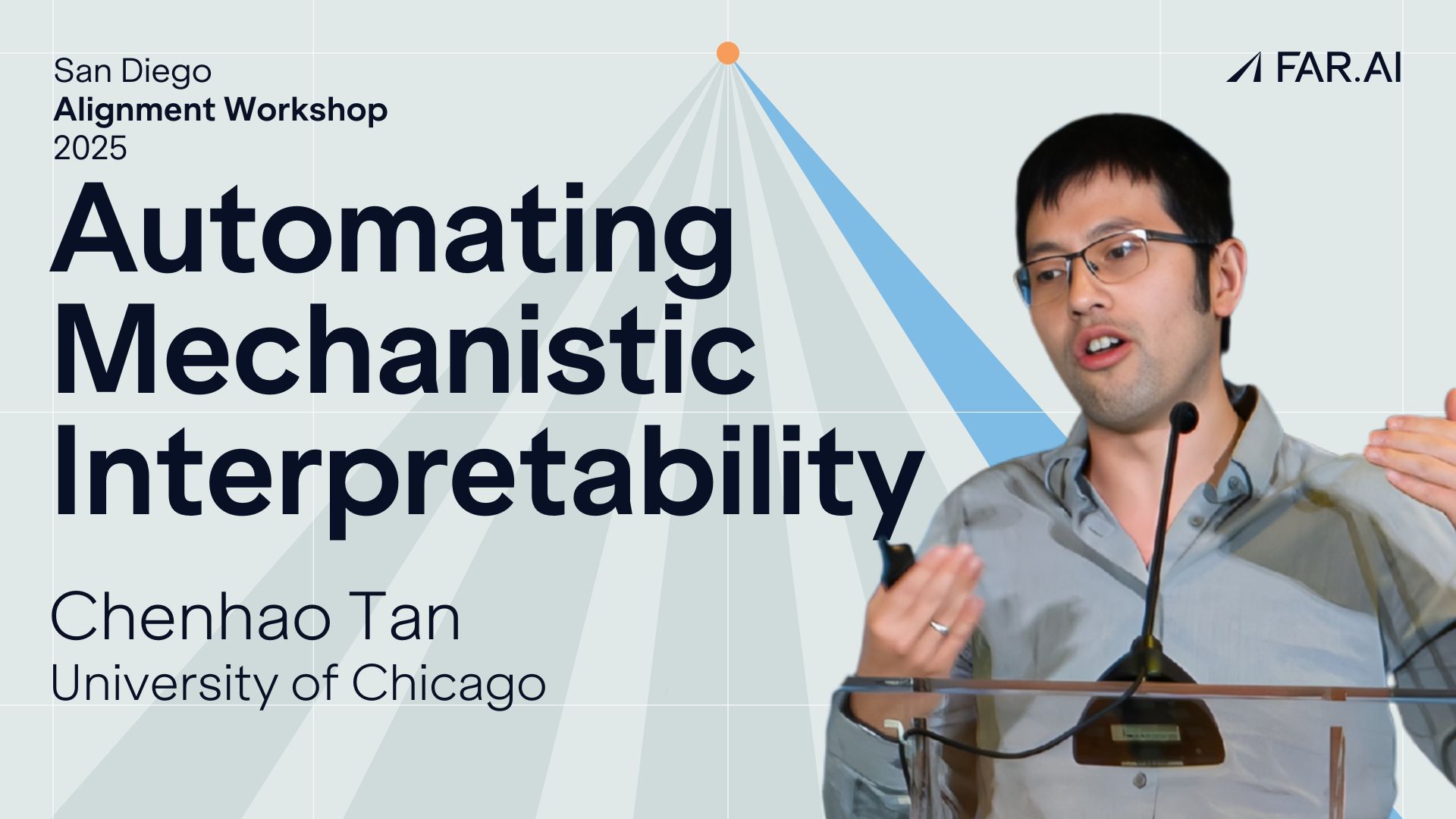 San Diego
Alignment Workshop
2025

FAR.AI

Automating Mechanistic Interpretability

Chenhao Tan
University of Chicago